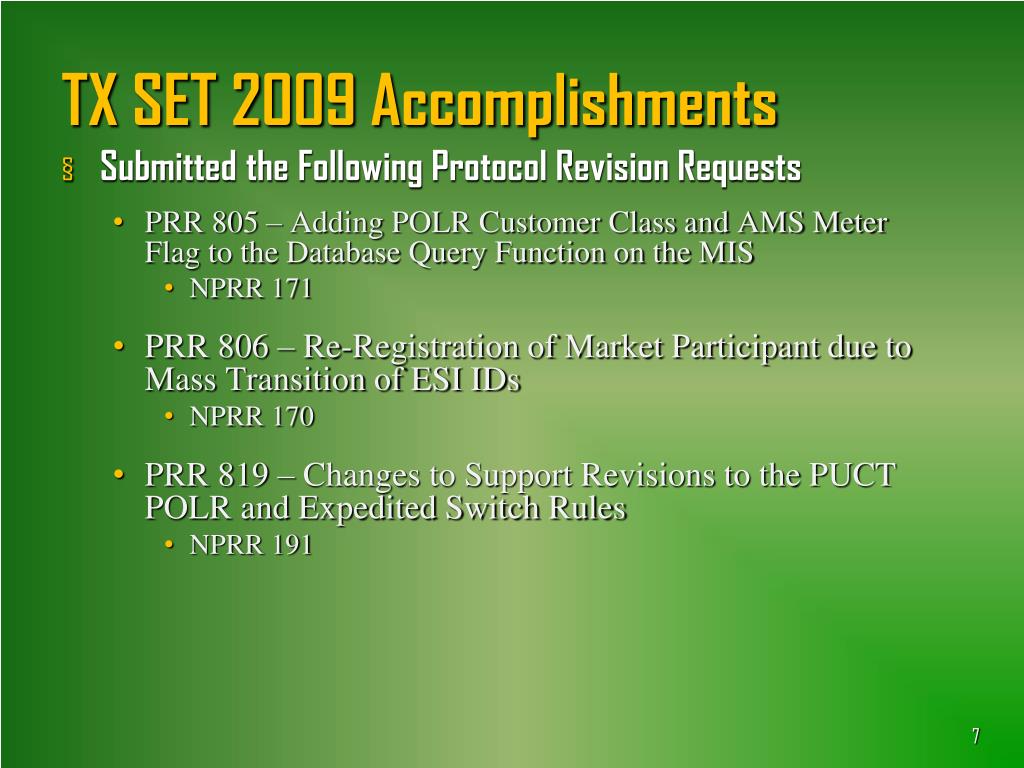 TX SET 2009 Accomplishments

§ Submitted the Following Protocol Revision Requests

• PRR 805 – Adding POLR Customer Class and AMS Meter Flag to the Database Query Function on the MIS
  • NPRR 171

• PRR 806 – Re-Registration of Market Participant due to Mass Transition of ESI IDs
  • NPRR 170

• PRR 819 – Changes to Support Revisions to the PUCT POLR and Expedited Switch Rules
  • NPRR 191

7